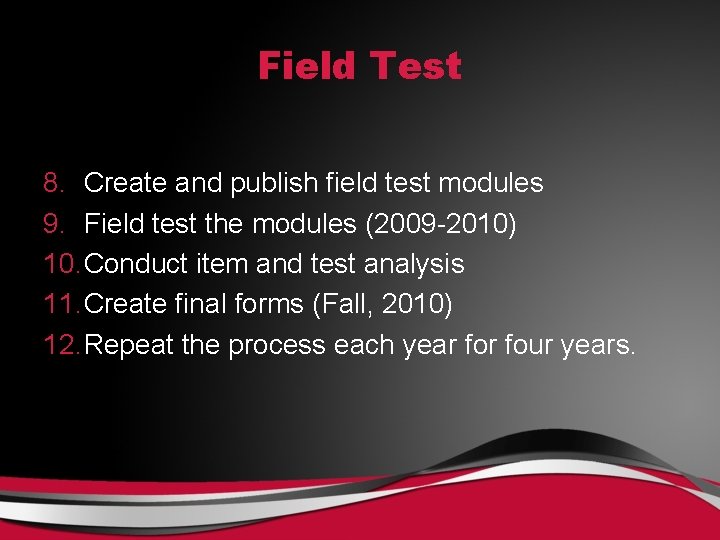 Field Test

8. Create and publish field test modules
9. Field test the modules (2009-2010)
10. Conduct item and test analysis
11. Create final forms (Fall, 2010)
12. Repeat the process each year for four years.